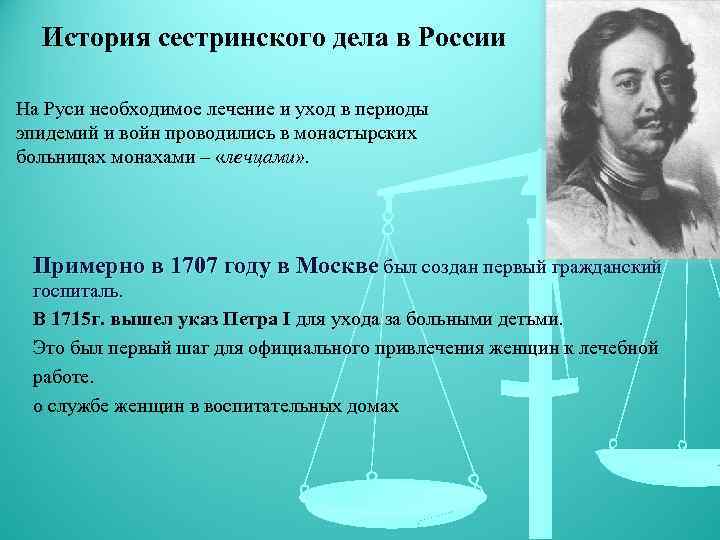 История сестринского дела в России

На Руси необходимое лечение и уход в периоды эпидемий и войн проводились в монастырских больницах монахами – «лечцами».

Примерно в 1707 году в Москве был создан первый гражданский госпиталь.

В 1715г. вышел указ Петра I для ухода за больными детьми.

Это был первый шаг для официального привлечения женщин к лечебной работе.

о службе женщин в воспитательных домах